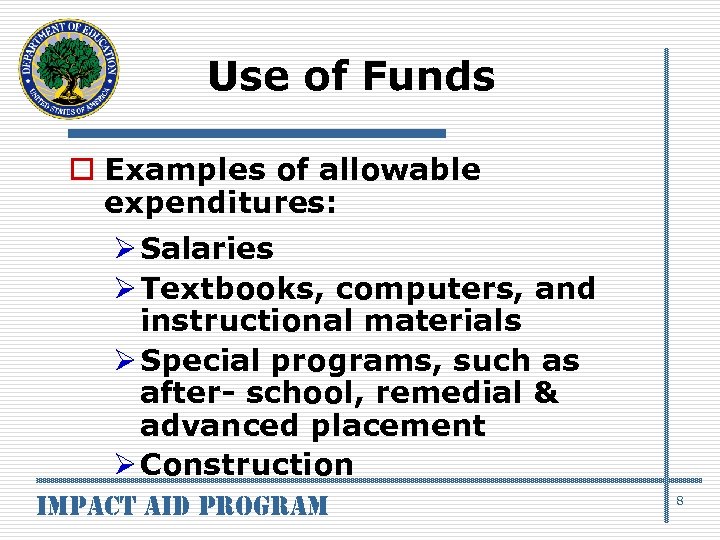 DEPARTMENT OF EDUCATION
UNITED STATES OF AMERICA

Use of Funds

Examples of allowable expenditures:

Salaries

Textbooks, computers, and instructional materials

Special programs, such as after- school, remedial & advanced placement

Construction

IMPACT AID PROGRAM

8